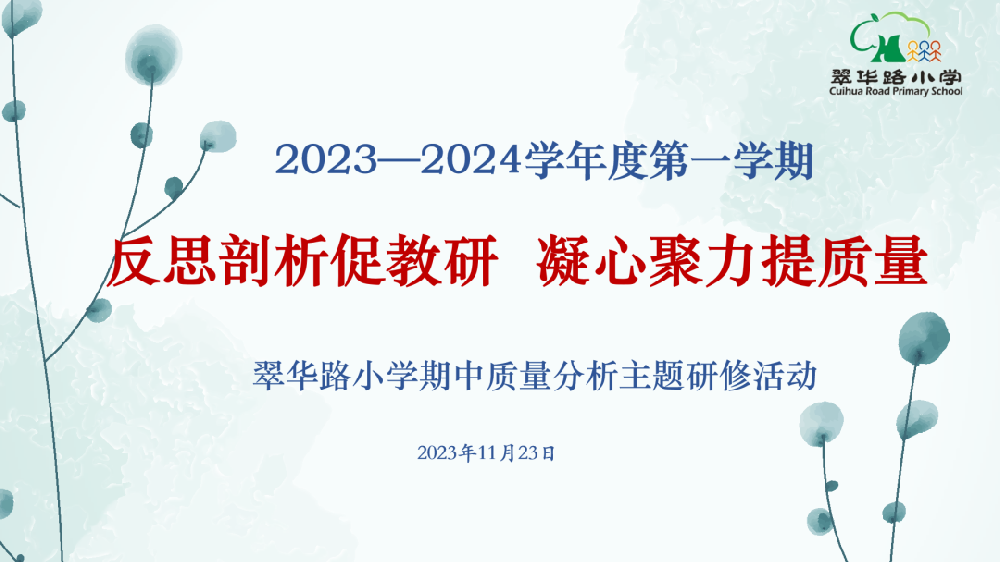 翠华路小学
Cuihua Road Primary School

2023—2024学年度第一学期

反思剖析促教研 凝心聚力提质量

翠华路小学期中质量分析主题研修活动

2023年11月23日